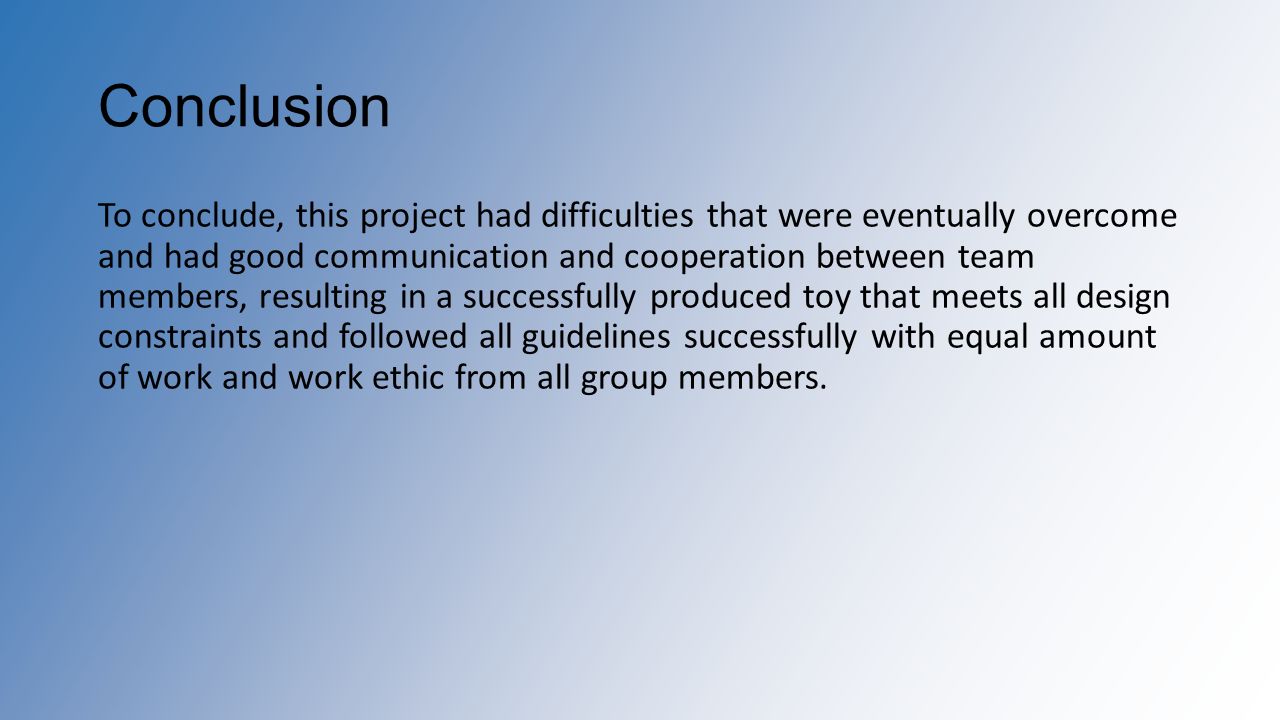 Conclusion

To conclude, this project had difficulties that were eventually overcome and had good communication and cooperation between team members, resulting in a successfully produced toy that meets all design constraints and followed all guidelines successfully with equal amount of work and work ethic from all group members.